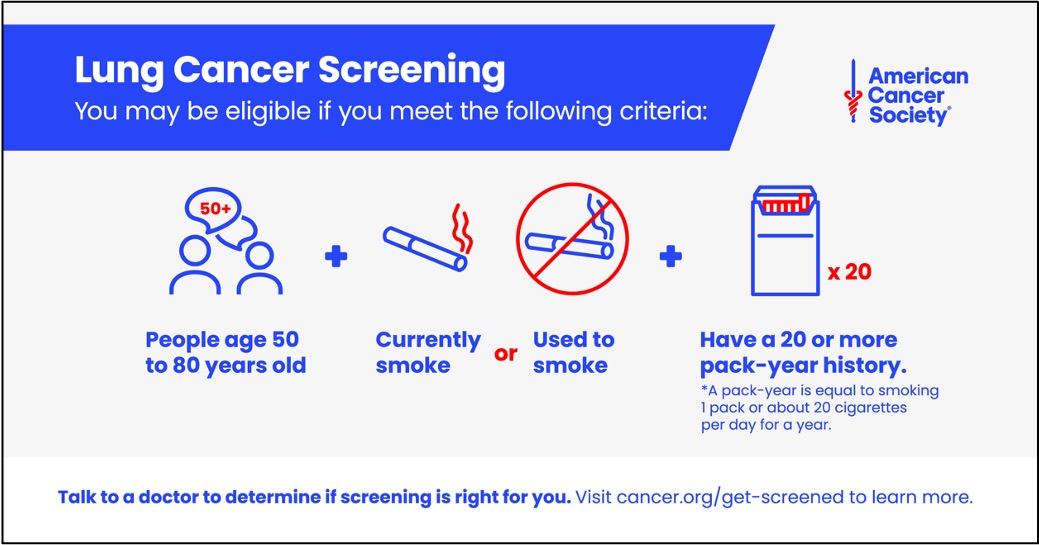 Lung Cancer Screening
You may be eligible if you meet the following criteria:

American Cancer Society®

50+

+

+

x 20

People age 50 to 80 years old

Currently smoke

or

Used to smoke

Have a 20 or more pack-year history.

*A pack-year is equal to smoking 1 pack or about 20 cigarettes per day for a year.

Talk to a doctor to determine if screening is right for you. Visit cancer.org/get-screened to learn more.